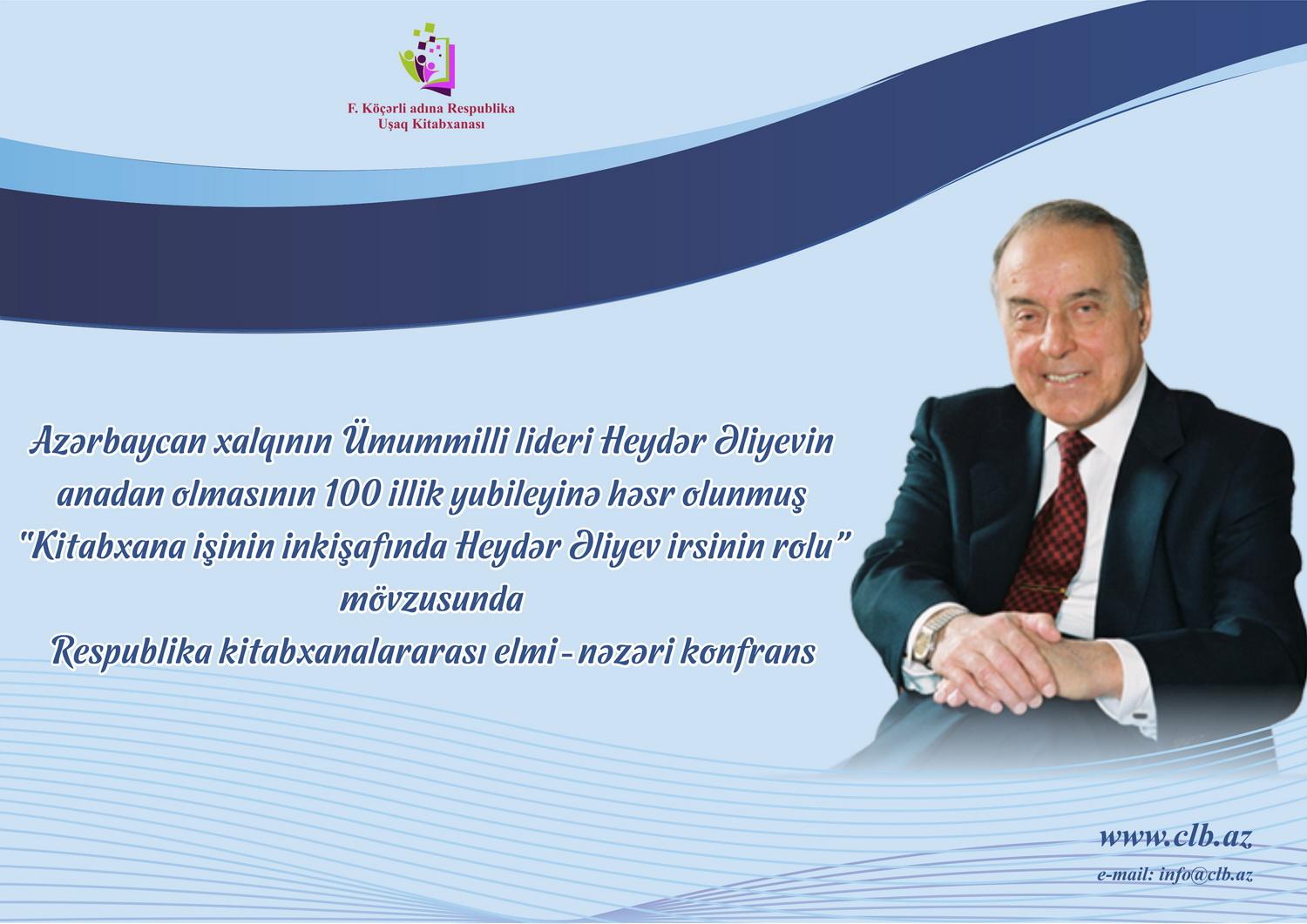 F. Köçərli adına Respublika Uşaq Kitabxanası

Azərbaycan xalqının Ümummilli lideri Heydər Əliyevin anadan olmasının 100 illik yubileyinə həsr olunmuş "Kitabxana işinin inkişafında Heydər Əliyev irsinin rolu" mövzusunda Respublika kitabxanalararası elmi - nəzəri konfrans

www.clb.az
e-mail: info@clb.az